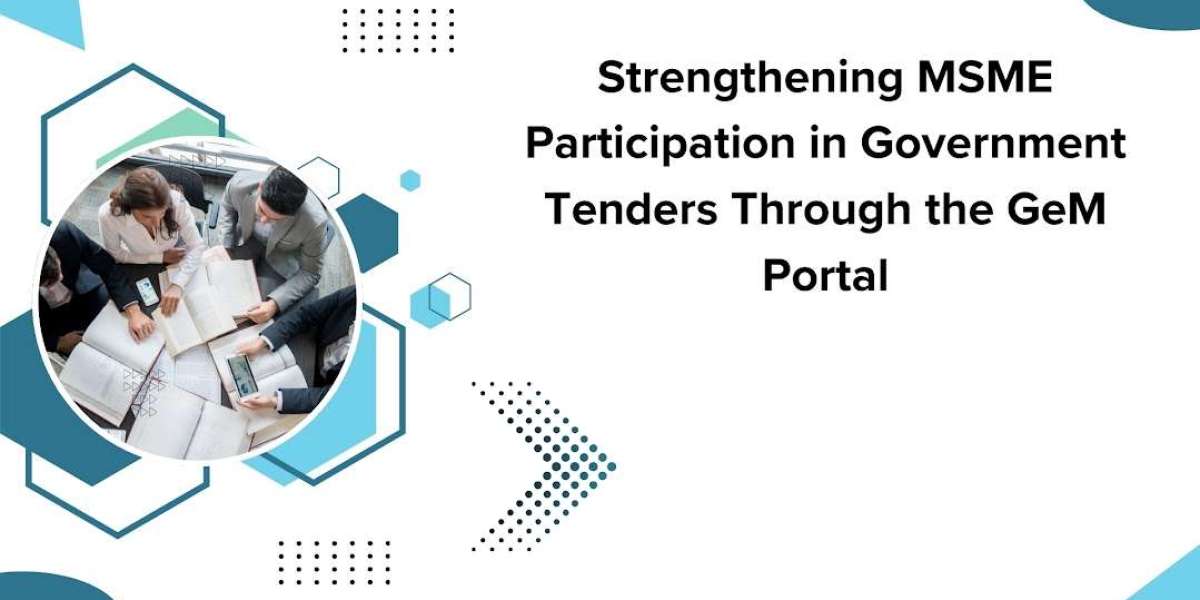 Strengthening MSME Participation in Government Tenders Through the GeM Portal